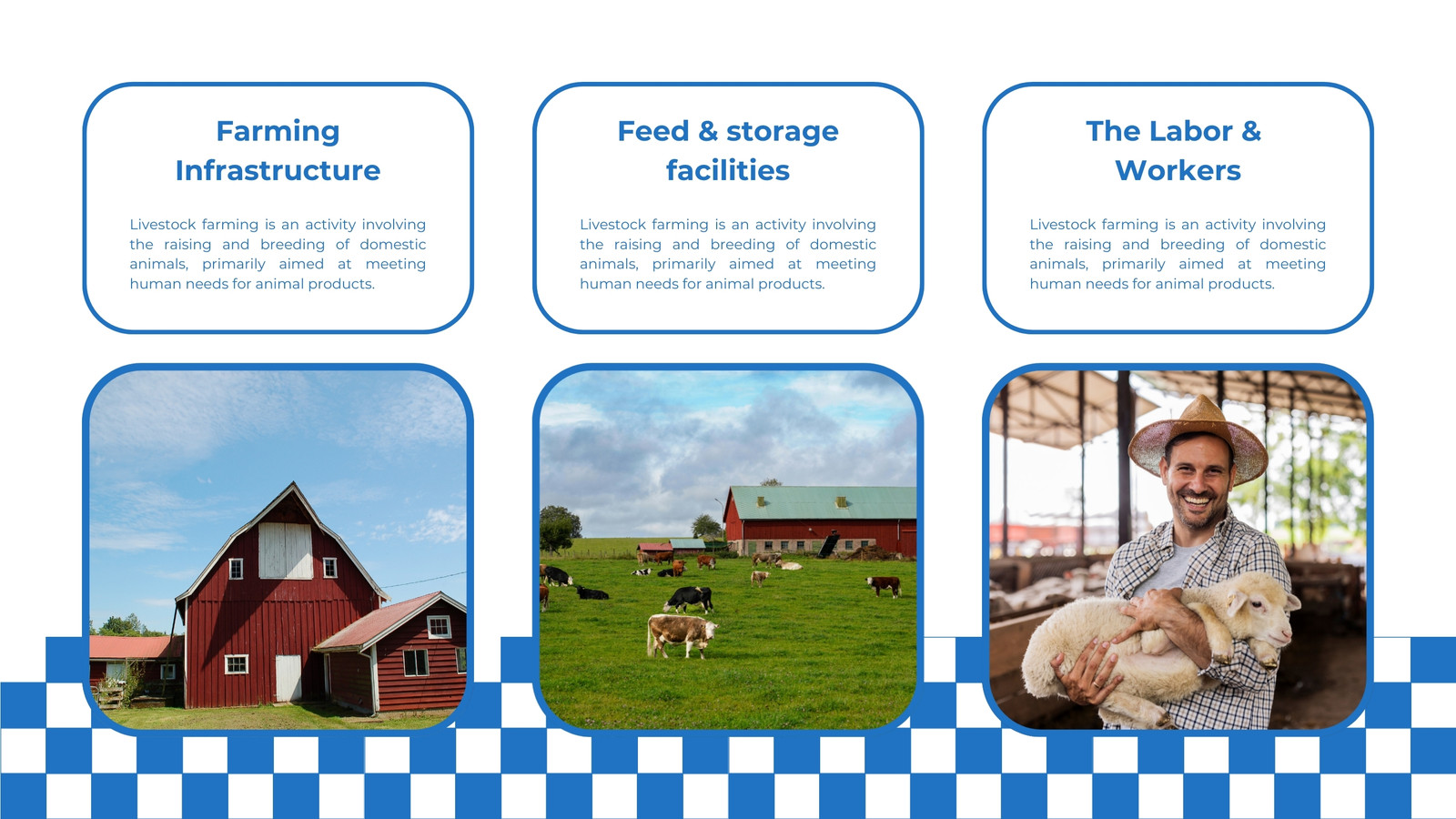 Farming Infrastructure

Livestock farming is an activity involving the raising and breeding of domestic animals, primarily aimed at meeting human needs for animal products.

Feed & storage facilities

Livestock farming is an activity involving the raising and breeding of domestic animals, primarily aimed at meeting human needs for animal products.

The Labor & Workers

Livestock farming is an activity involving the raising and breeding of domestic animals, primarily aimed at meeting human needs for animal products.